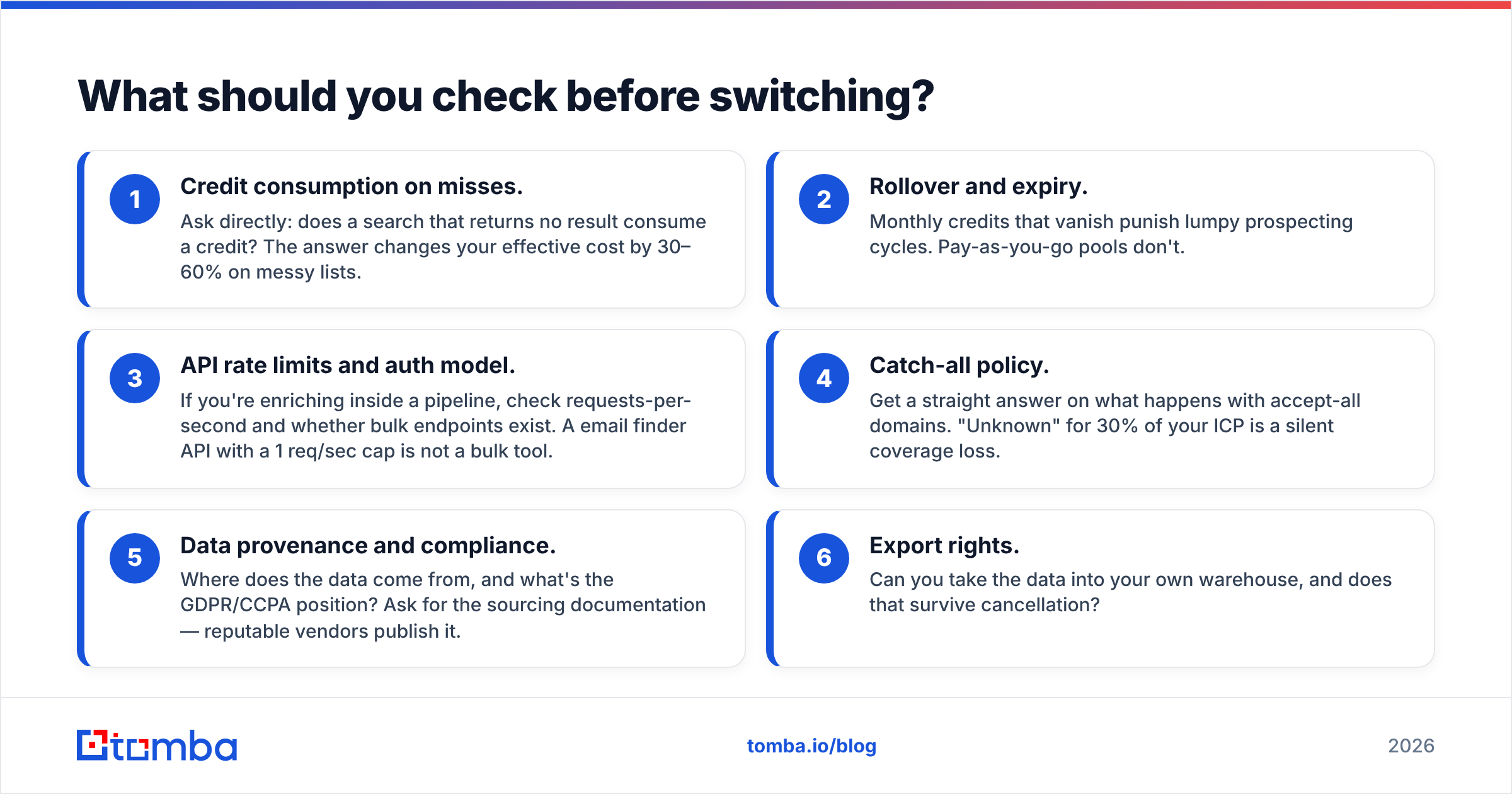 What should you check before switching?

1
Credit consumption on misses.
Ask directly: does a search that returns no result consume a credit? The answer changes your effective cost by 30–60% on messy lists.

2
Rollover and expiry.
Monthly credits that vanish punish lumpy prospecting cycles. Pay-as-you-go pools don't.

3
API rate limits and auth model.
If you're enriching inside a pipeline, check requests-per-second and whether bulk endpoints exist. A email finder API with a 1 req/sec cap is not a bulk tool.

4
Catch-all policy.
Get a straight answer on what happens with accept-all domains. "Unknown" for 30% of your ICP is a silent coverage loss.

5
Data provenance and compliance.
Where does the data come from, and what's the GDPR/CCPA position? Ask for the sourcing documentation — reputable vendors publish it.

6
Export rights.
Can you take the data into your own warehouse, and does that survive cancellation?

tomba

tomba.io/blog

2026